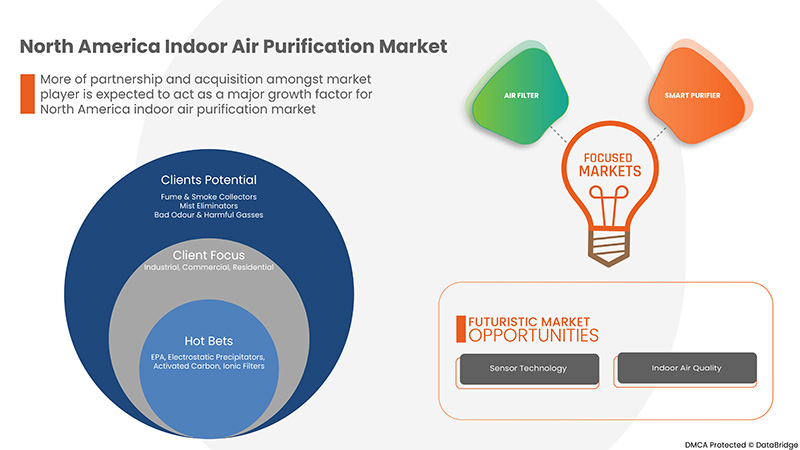 North America Indoor Air Purification Market

More of partnership and acquisition amongst market player is expected to act as a major growth factor for North America indoor air purification market

Clients Potential
Fume & Smoke Collectors
Mist Eliminators
Bad Odour & Harmful Gasses

Client Focus
Industrial, Commercial, Residential

Hot Bets
EPA, Electrostatic Precipitators, Activated Carbon, Ionic Filters

AIR FILTER

SMART PURIFIER

FOCUSED MARKETS

FUTURISTIC MARKET OPPORTUNITIES

Sensor Technology

Indoor Air Quality

DMCA Protected © DataBridge